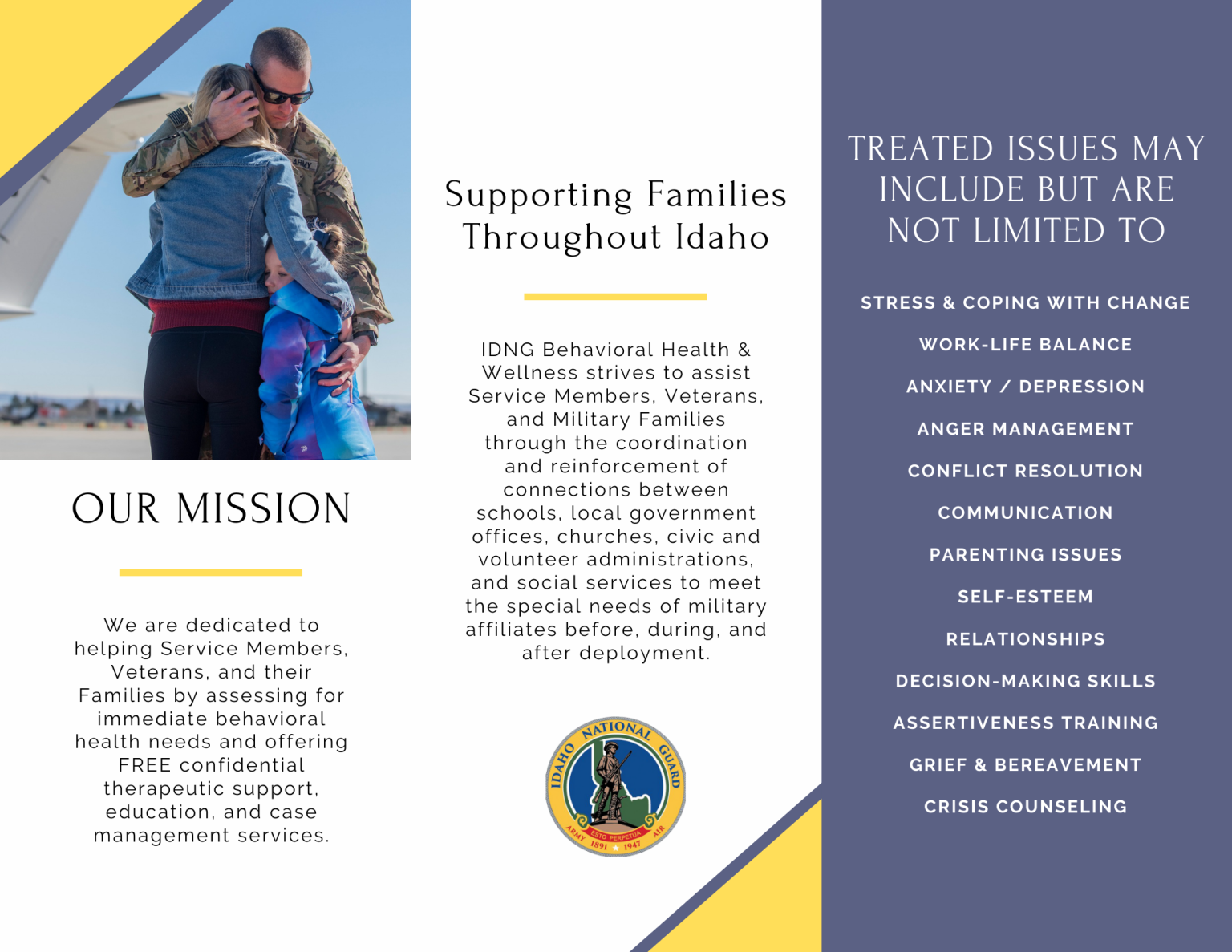 ARMY

OUR MISSION

We are dedicated to helping Service Members, Veterans, and their Families by assessing for immediate behavioral health needs and offering FREE confidential therapeutic support, education, and case management services.

Supporting Families Throughout Idaho

IDNG Behavioral Health & Wellness strives to assist Service Members, Veterans, and Military Families through the coordination and reinforcement of connections between schools, local government offices, churches, civic and volunteer administrations, and social services to meet the special needs of military affiliates before, during, and after deployment.

IDAHO NATIONAL GUARD
ESTO PERPETUA
ARMY 1891 1947 AIR

TREATED ISSUES MAY INCLUDE BUT ARE NOT LIMITED TO

STRESS & COPING WITH CHANGE

WORK-LIFE BALANCE

ANXIETY / DEPRESSION

ANGER MANAGEMENT

CONFLICT RESOLUTION

COMMUNICATION

PARENTING ISSUES

SELF-ESTEEM

RELATIONSHIPS

DECISION-MAKING SKILLS

ASSERTIVENESS TRAINING

GRIEF & BEREAVEMENT

CRISIS COUNSELING